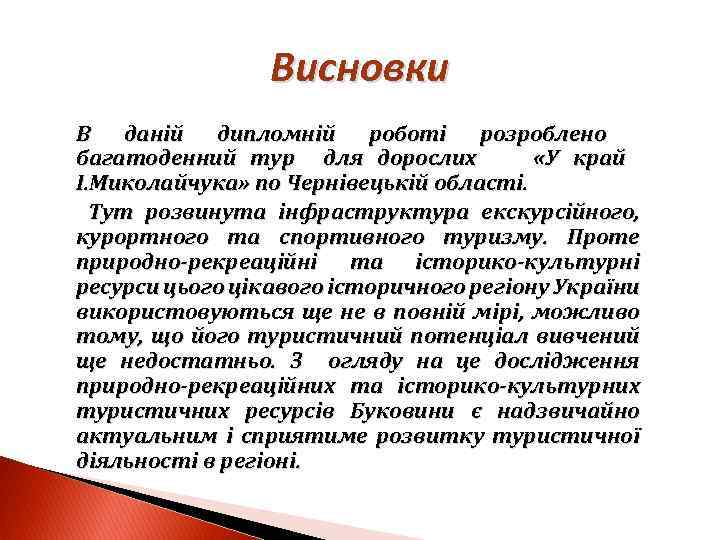 Висновки

В даній дипломній роботі розроблено багатоденний тур для дорослих «У край І.Миколайчука» по Чернівецькій області.

Тут розвинута інфраструктура екскурсійного, курортного та спортивного туризму. Проте природно-рекреаційні та історико-культурні ресурси цього цікавого історичного регіону України використовуються ще не в повній мірі, можливо тому, що його туристичний потенціал вивчений ще недостатньо. З огляду на це дослідження природно-рекреаційних та історико-культурних туристичних ресурсів Буковини є надзвичайно актуальним і сприятиме розвитку туристичної діяльності в регіоні.